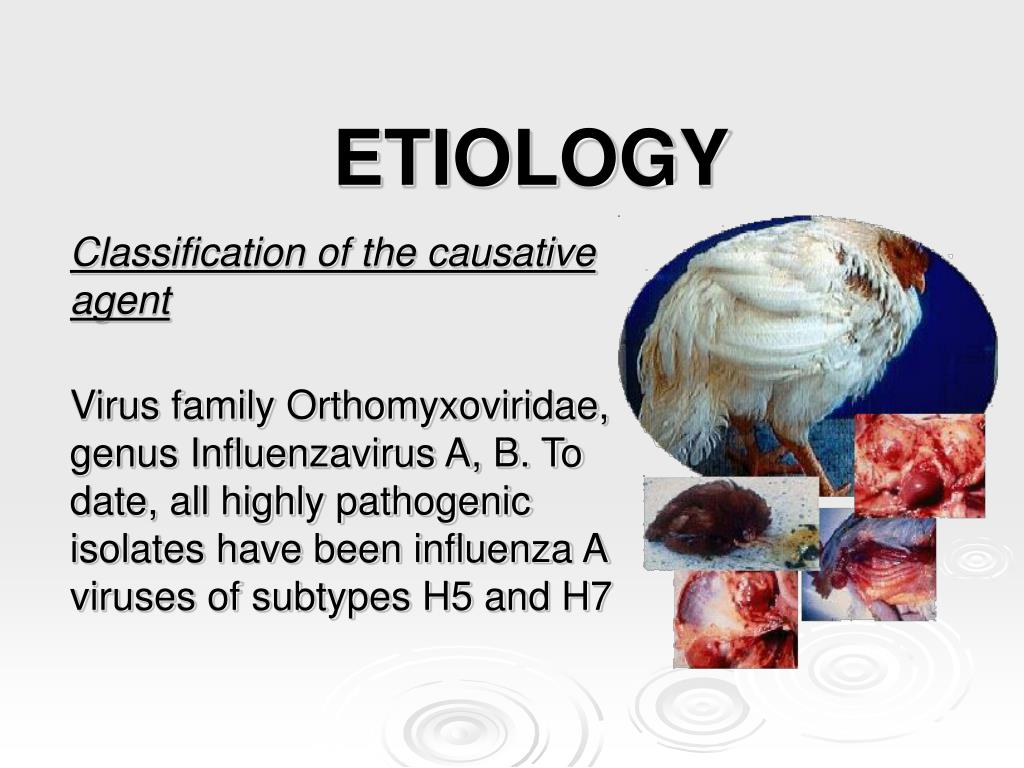 ETIOLOGY

Classification of the causative agent

Virus family Orthomyxoviridae, genus Influenzavirus A, B. To date, all highly pathogenic isolates have been influenza A viruses of subtypes H5 and H7